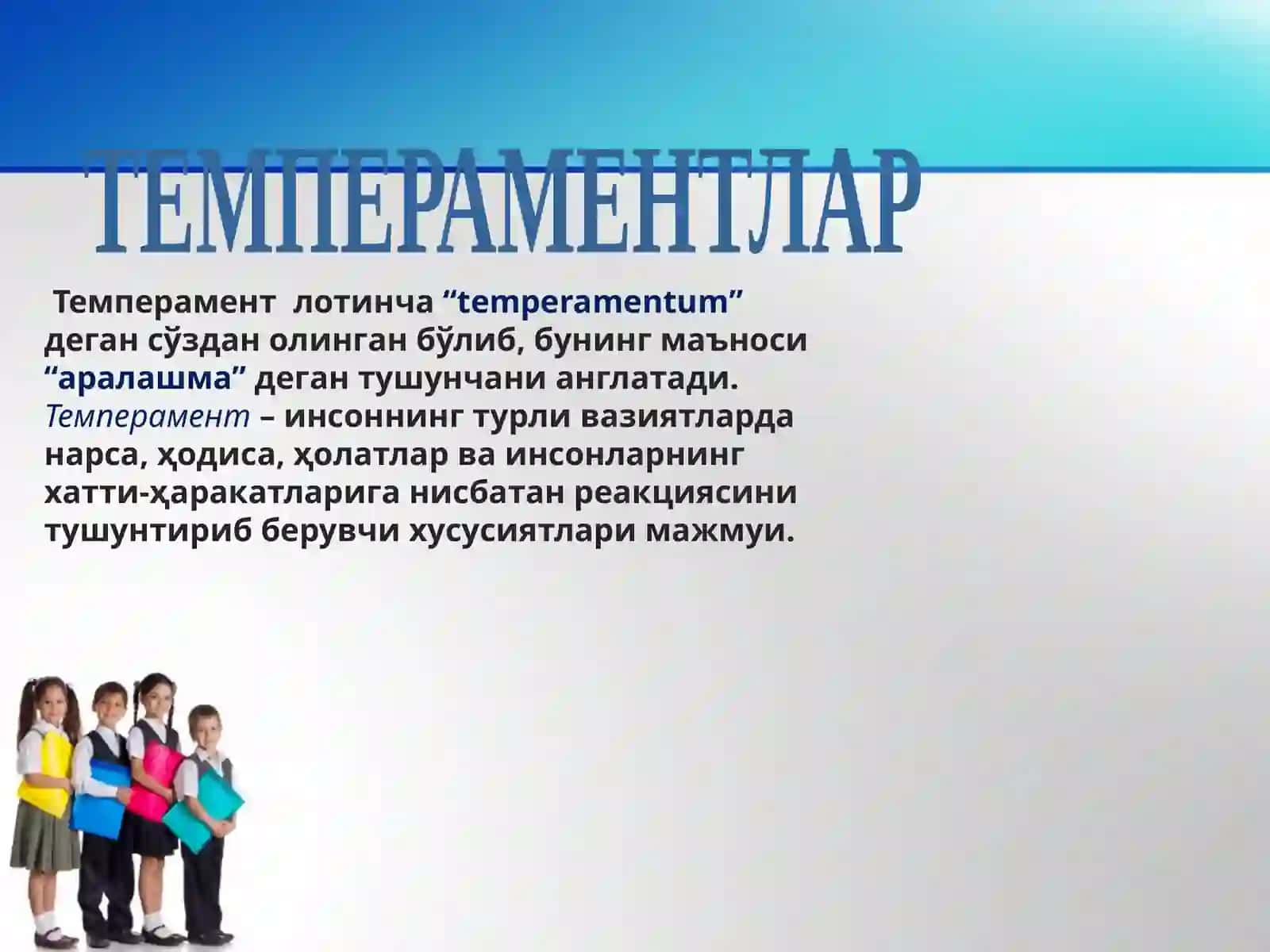 ТЕМПЕРАМЕНТЛАР

Темперамент лотинча “temperamentum” деган сўздан олинган бўлиб, бунинг маъноси “аралашма” деган тушунчани англатади. Темперамент – инсоннинг турли вазиятларда нарса, ҳодиса, ҳолатлар ва инсонларнинг хатти-ҳаракатларига нисбатан реакциясини тушунтириб берувчи хусусиятлари мажмуи.